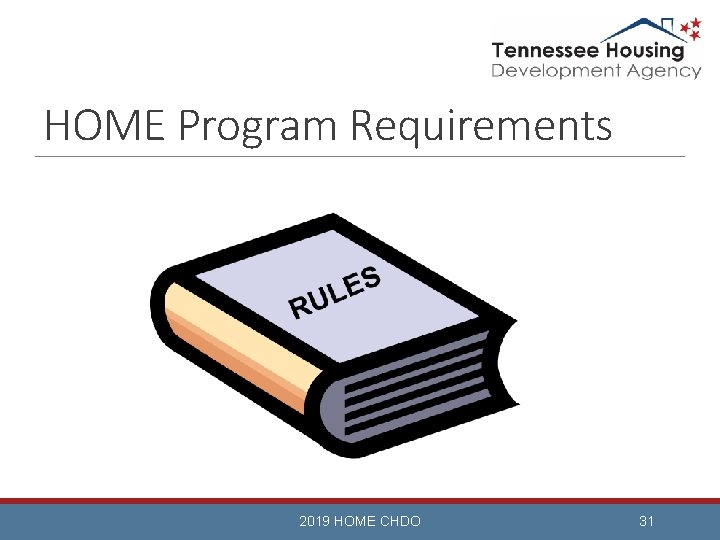 Tennessee Housing
Development Agency

HOME Program Requirements

RULES

2019 HOME CHDO

31